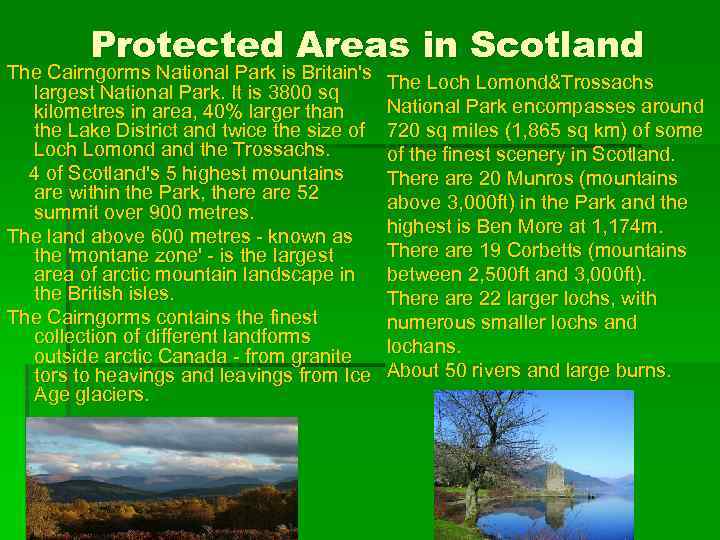 Protected Areas in Scotland

The Cairngorms National Park is Britain's largest National Park. It is 3800 sq kilometres in area, 40% larger than the Lake District and twice the size of Loch Lomond and the Trossachs.

4 of Scotland's 5 highest mountains are within the Park, there are 52 summit over 900 metres.

The land above 600 metres - known as the 'montane zone' - is the largest area of arctic mountain landscape in the British isles.

The Cairngorms contains the finest collection of different landforms outside arctic Canada - from granite tors to heavings and leavings from Ice Age glaciers.

The Loch Lomond&Trossachs National Park encompasses around 720 sq miles (1,865 sq km) of some of the finest scenery in Scotland.

There are 20 Munros (mountains above 3,000ft) in the Park and the highest is Ben More at 1,174m.

There are 19 Corbetts (mountains between 2,500ft and 3,000ft).

There are 22 larger lochs, with numerous smaller lochs and lochans.

About 50 rivers and large burns.